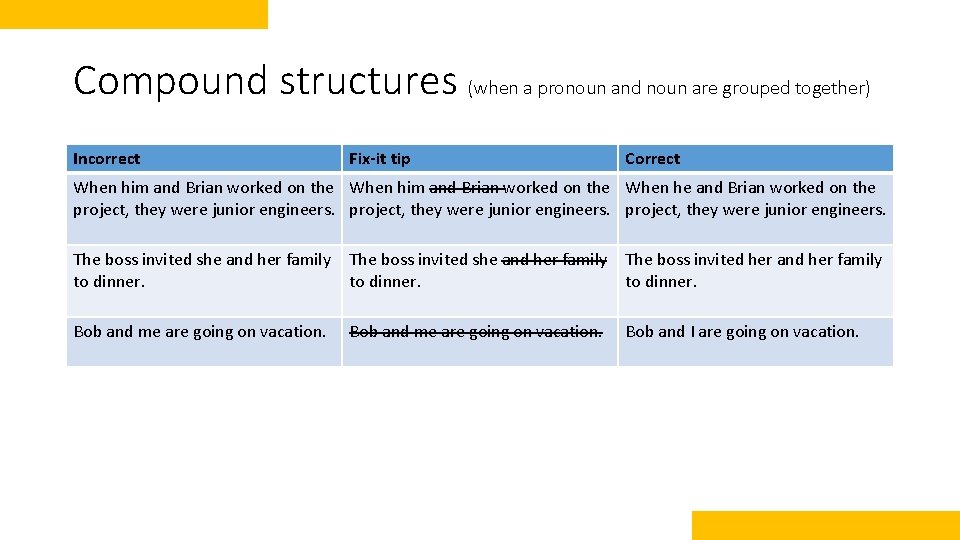 Compound structures (when a pronoun and noun are grouped together)

| Incorrect | Fix-it tip | Correct |
|---|---|---|
| When him and Brian worked on the project, they were junior engineers. | When him ~~and Brian~~ worked on the project, they were junior engineers. | When he and Brian worked on the project, they were junior engineers. |
| The boss invited she and her family to dinner. | The boss invited she ~~and her family~~ to dinner. | The boss invited her and her family to dinner. |
| Bob and me are going on vacation. | ~~Bob and me are going on vacation.~~ | Bob and I are going on vacation. |